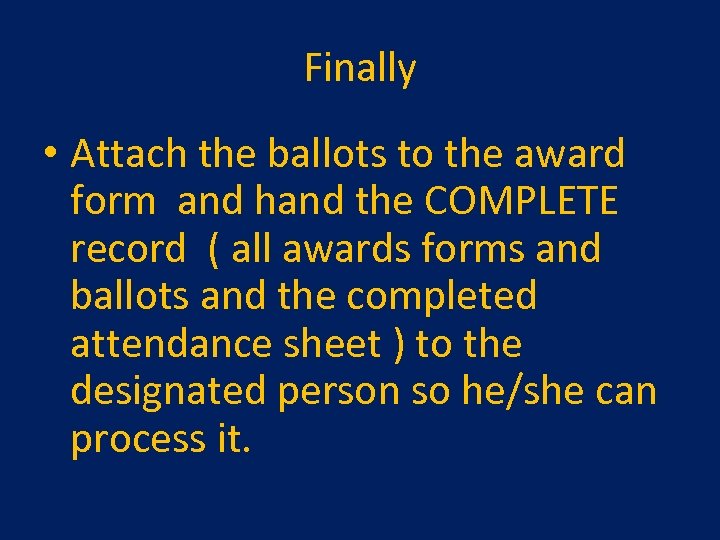 Finally

• Attach the ballots to the award form and hand the COMPLETE record ( all awards forms and ballots and the completed attendance sheet ) to the designated person so he/she can process it.